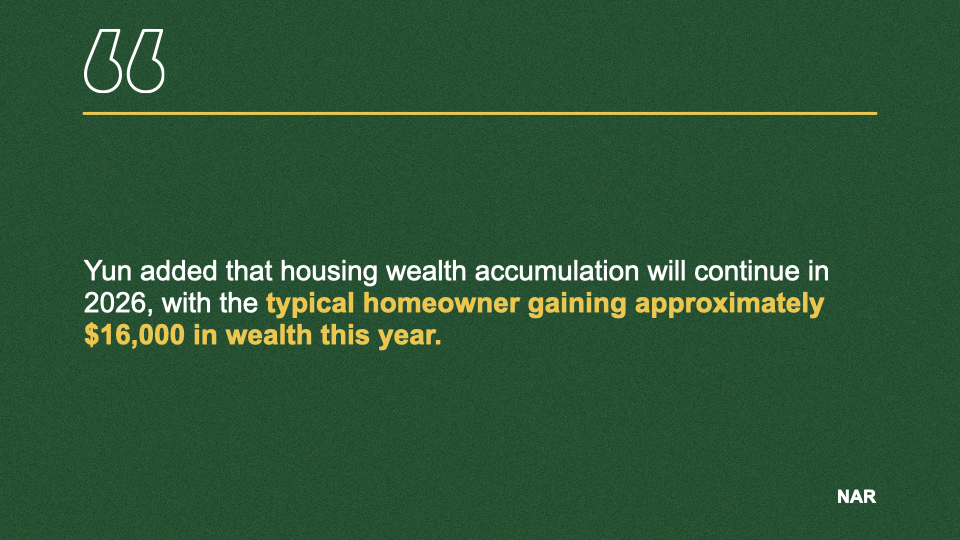 “

Yun added that housing wealth accumulation will continue in 2026, with the typical homeowner gaining approximately \$16,000 in wealth this year.

NAR